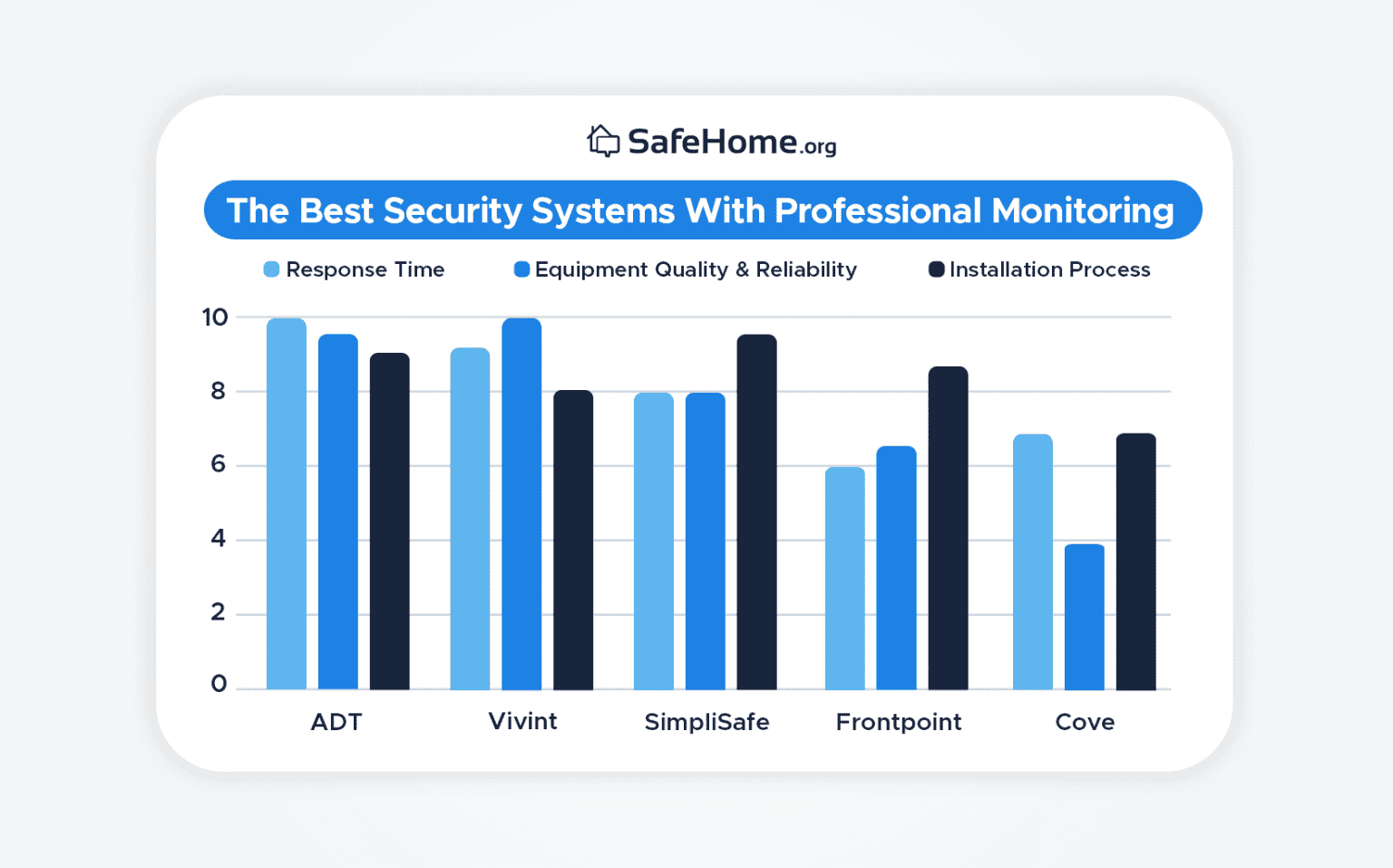 SafeHome.org

The Best Security Systems With Professional Monitoring

Response Time
Equipment Quality & Reliability
Installation Process

10
8
6
4
2
0

ADT
Vivint
SimpliSafe
Frontpoint
Cove